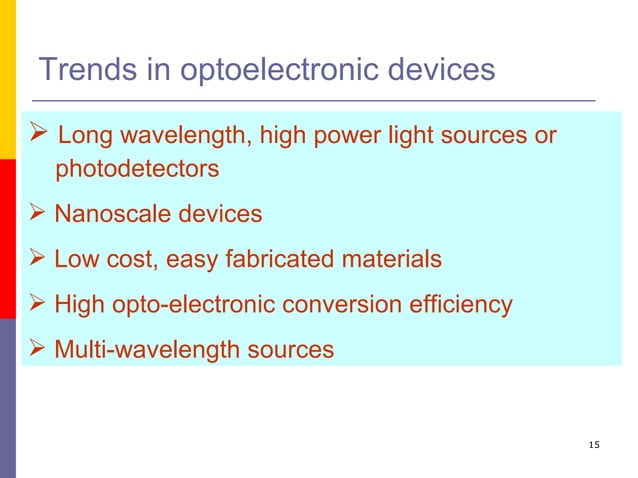 Trends in optoelectronic devices

➢ Long wavelength, high power light sources or photodetectors

➢ Nanoscale devices

➢ Low cost, easy fabricated materials

➢ High opto-electronic conversion efficiency

➢ Multi-wavelength sources

15